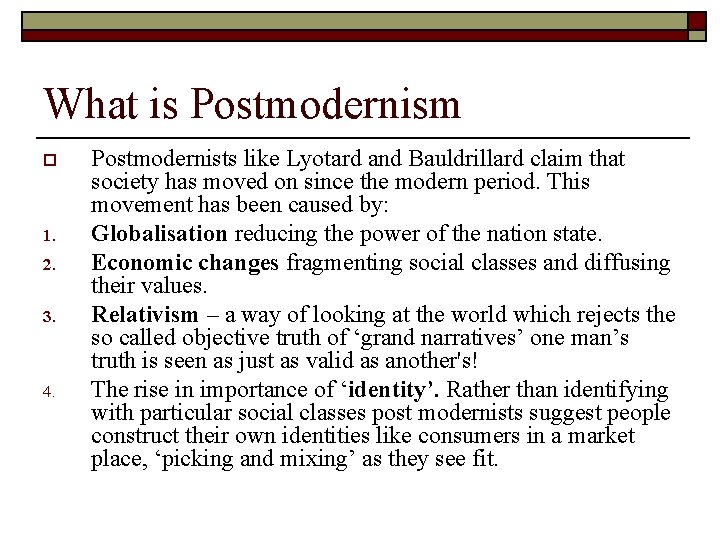 What is Postmodernism

Postmodernists like Lyotard and Bauldrillard claim that society has moved on since the modern period. This movement has been caused by:

1. Globalisation reducing the power of the nation state.
2. Economic changes fragmenting social classes and diffusing their values.
3. Relativism – a way of looking at the world which rejects the so called objective truth of ‘grand narratives’ one man’s truth is seen as just as valid as another's!
4. The rise in importance of ‘identity’. Rather than identifying with particular social classes post modernists suggest people construct their own identities like consumers in a market place, ‘picking and mixing’ as they see fit.